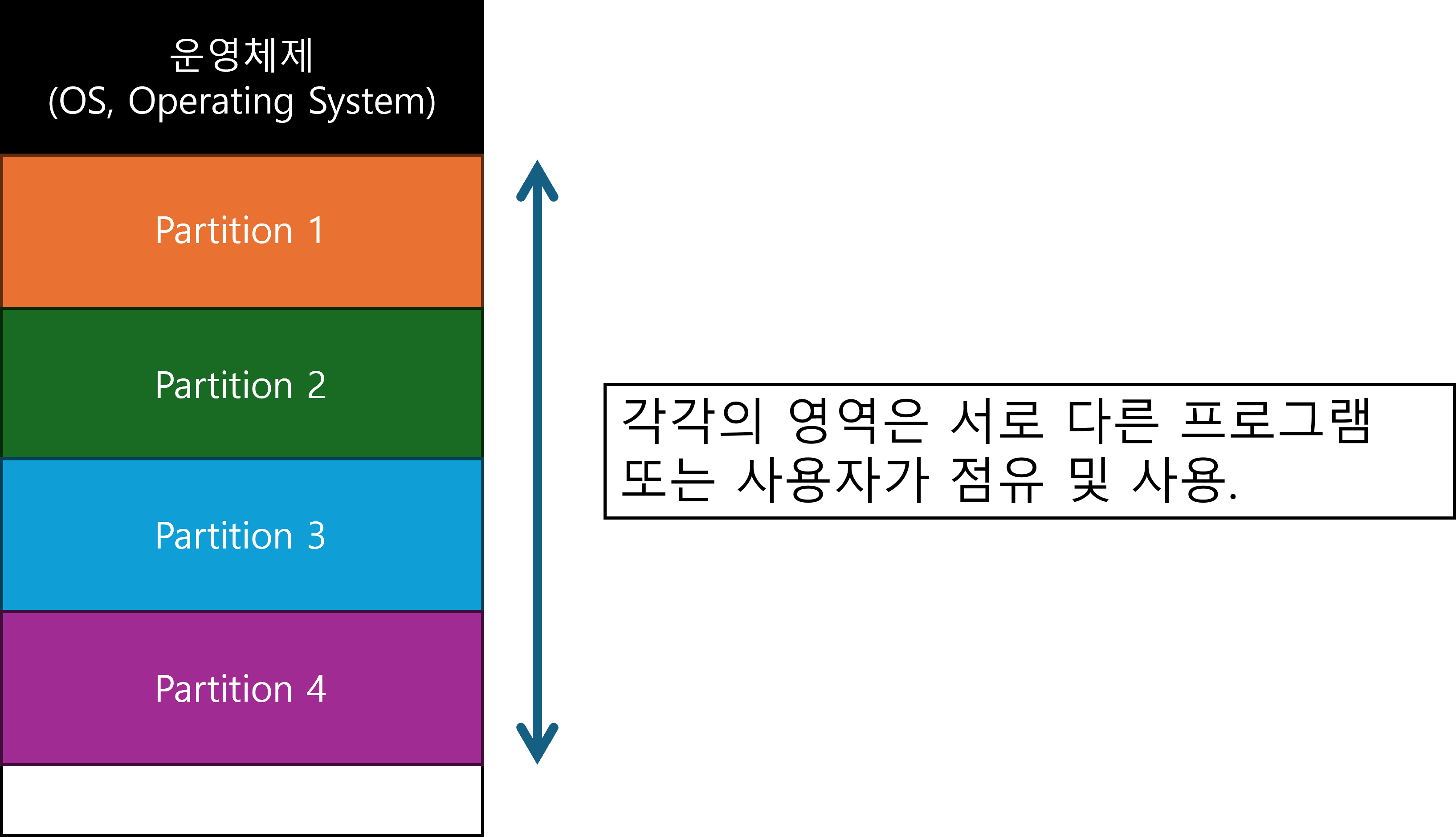 운영체제
(OS, Operating System)

Partition 1

Partition 2

Partition 3

Partition 4

각각의 영역은 서로 다른 프로그램 또는 사용자가 점유 및 사용.